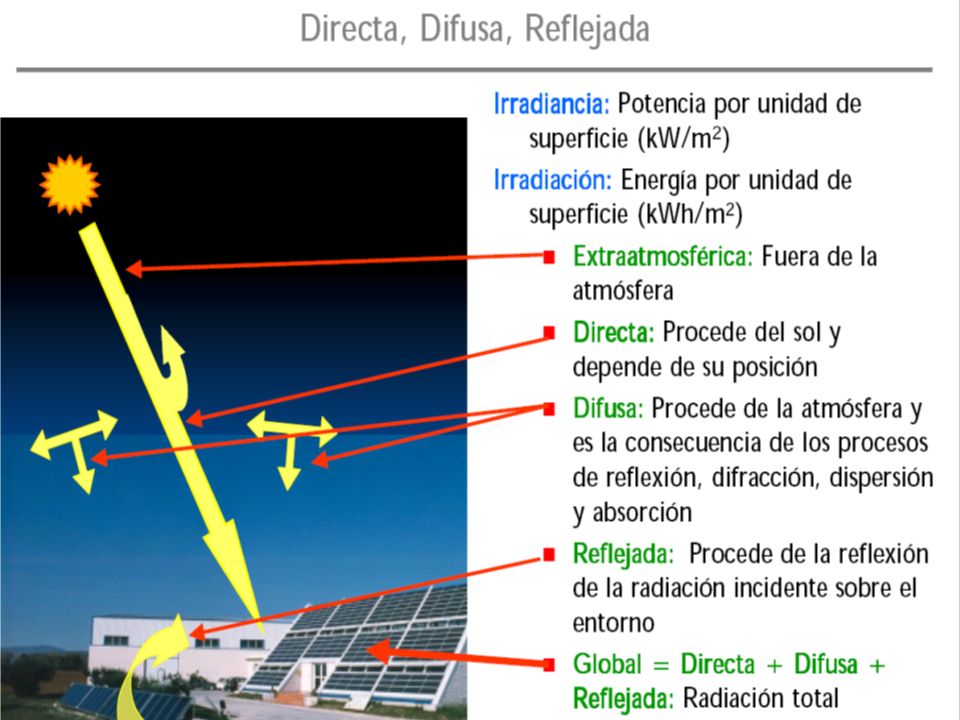 Directa, Difusa, Reflejada

Irradiancia: Potencia por unidad de superficie (kW/m$^2$)

Irradiación: Energía por unidad de superficie (kWh/m$^2$)

Extraatmosférica: Fuera de la atmósfera

Directa: Procede del sol y depende de su posición

Difusa: Procede de la atmósfera y es la consecuencia de los procesos de reflexión, difracción, dispersión y absorción

Reflejada: Procede de la reflexión de la radiación incidente sobre el entorno

Global = Directa + Difusa + Reflejada: Radiación total